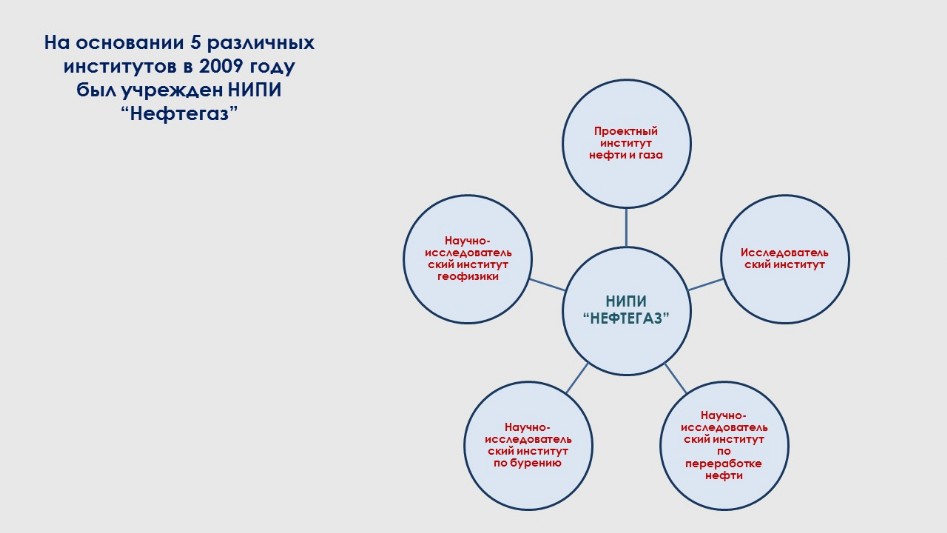 На основании 5 различных институтов в 2009 году был учрежден НИПИ “Нефтегаз”

Проектный институт нефти и газа

Научно-исследовательский институт геофизики

Исследовательский институт

НИПИ “НЕФТЕГАЗ”

Научно-исследовательский институт по бурению

Научно-исследовательский институт по переработке нефти